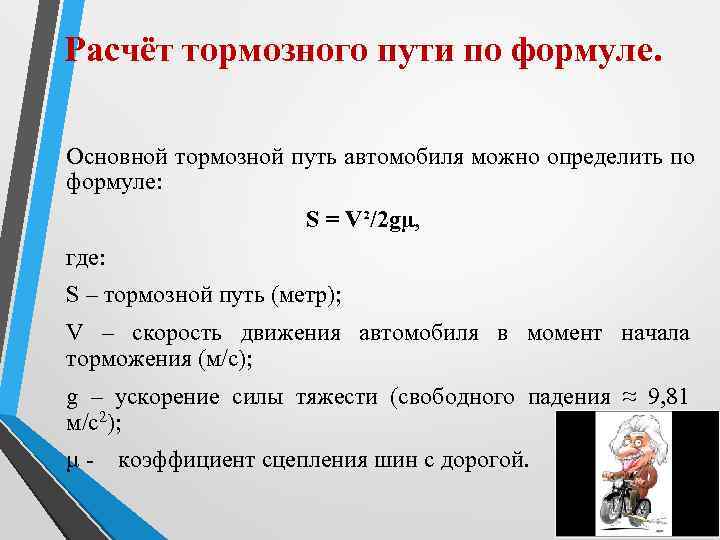 Расчёт тормозного пути по формуле.

Основной тормозной путь автомобиля можно определить по формуле:

$S = V^2/2g\mu$,

где:

S – тормозной путь (метр);

V – скорость движения автомобиля в момент начала торможения (м/с);

g – ускорение силы тяжести (свободного падения ≈ 9,81 м/с$^2$);

μ - коэффициент сцепления шин с дорогой.